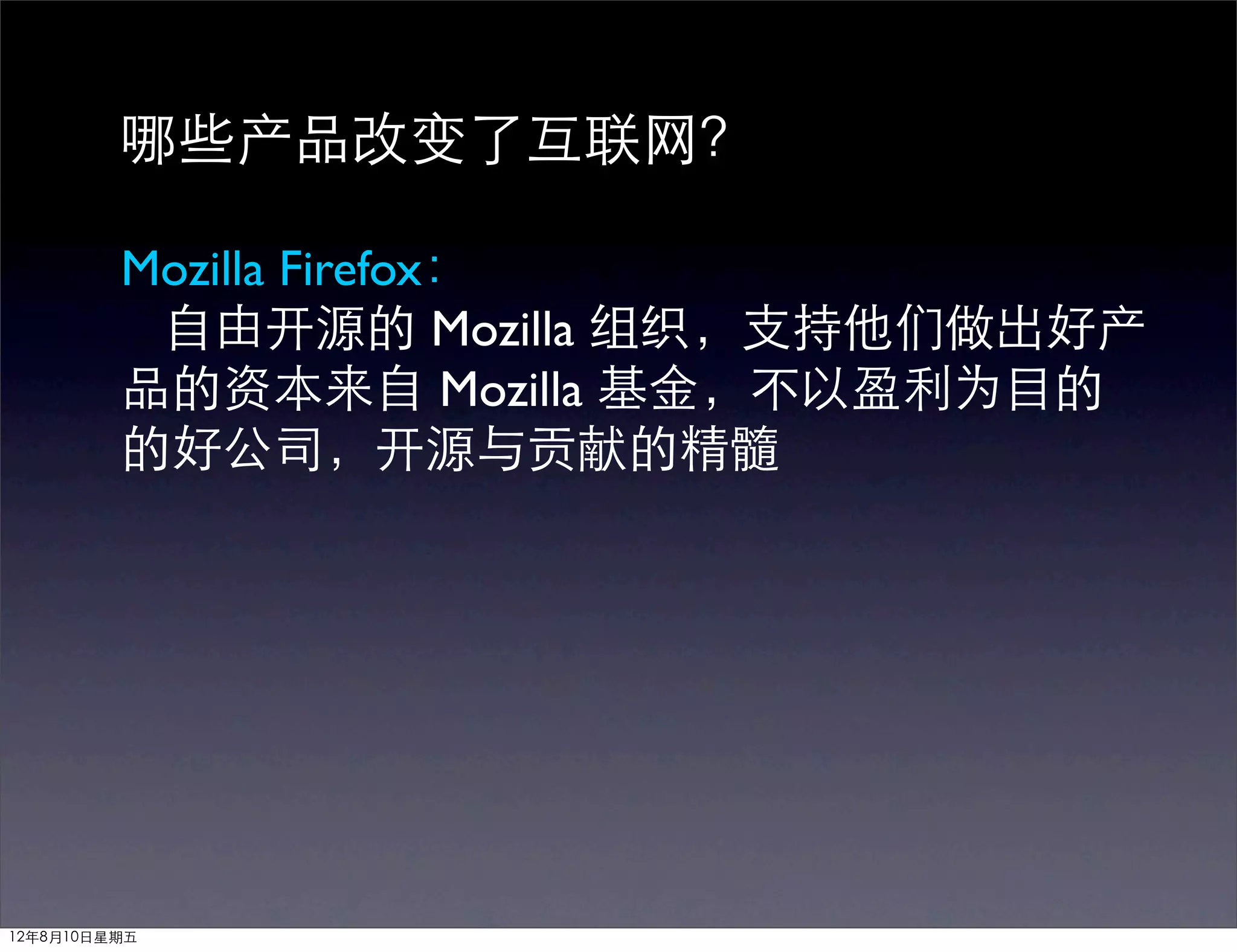 哪些产品改变了互联网?

Mozilla Firefox:
自由开源的 Mozilla 组织，支持他们做出好产品的资本来自 Mozilla 基金，不以盈利为目的的好公司，开源与贡献的精髓

12年8月10日星期五